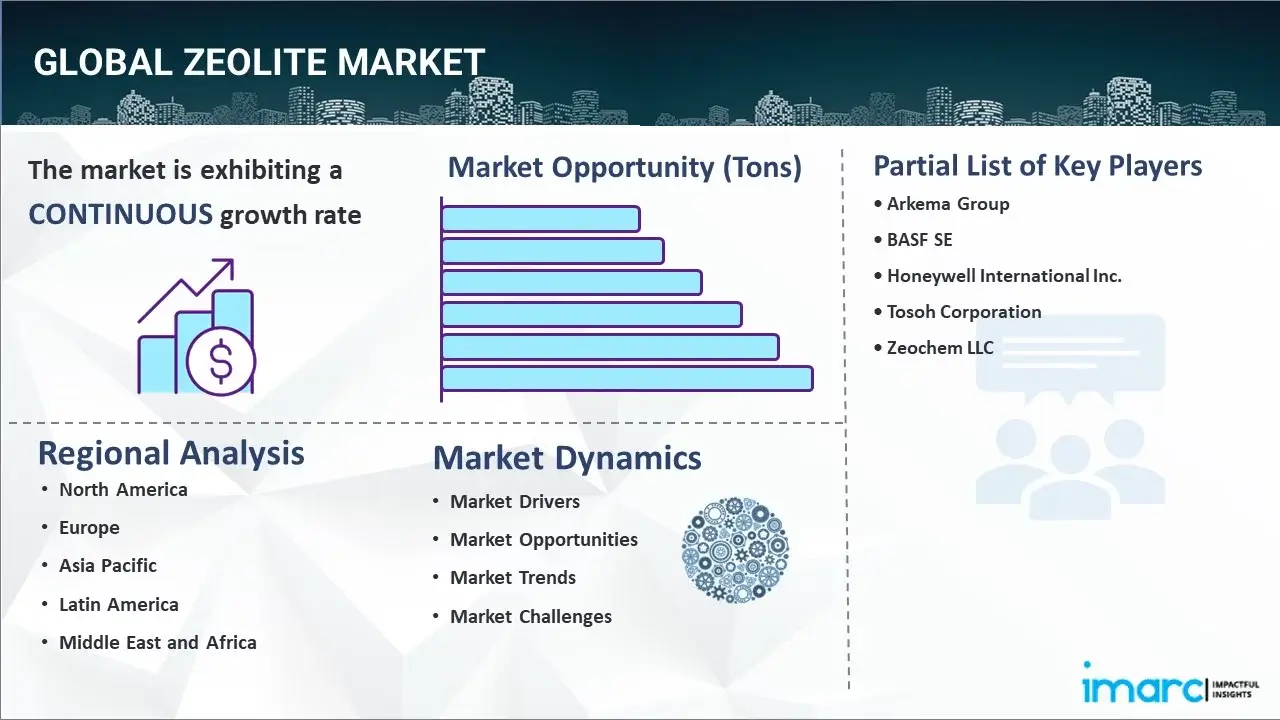 GLOBAL ZEOLITE MARKET

The market is exhibiting a CONTINUOUS growth rate

Market Opportunity (Tons)

Partial List of Key Players
• Arkema Group
• BASF SE
• Honeywell International Inc.
• Tosoh Corporation
• Zeochem LLC

Regional Analysis
• North America
• Europe
• Asia Pacific
• Latin America
• Middle East and Africa

Market Dynamics
• Market Drivers
• Market Opportunities
• Market Trends
• Market Challenges

imarc IMPACTFUL INSIGHTS